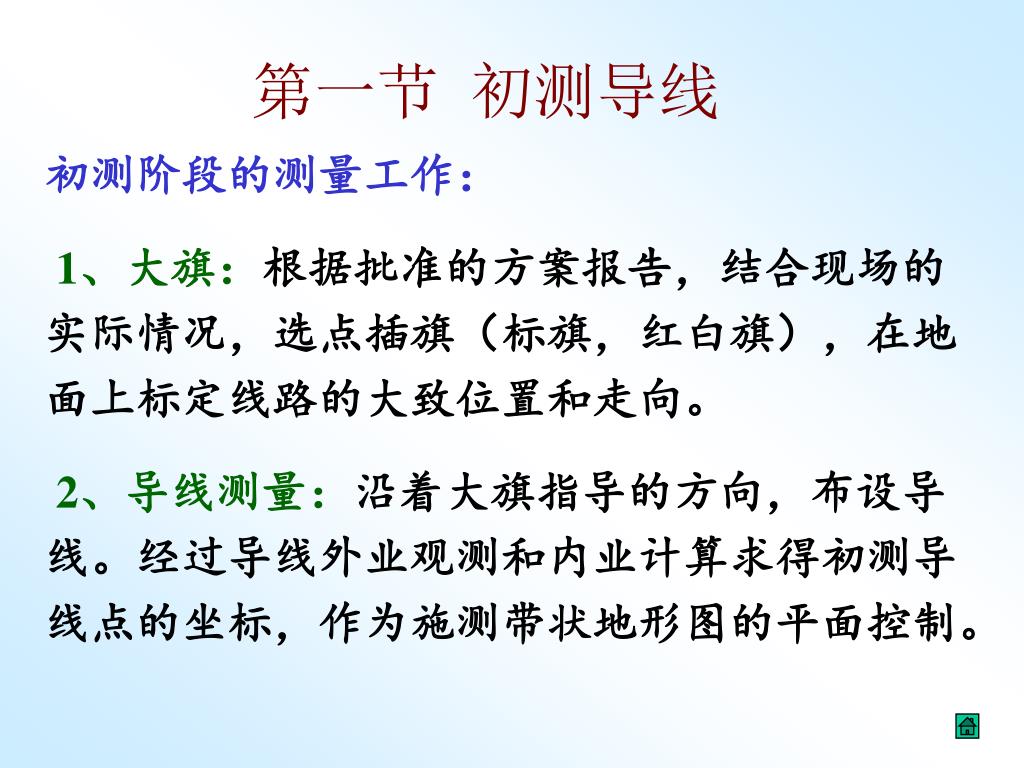 第一节 初测导线

初测阶段的测量工作：

1、大旗：根据批准的方案报告，结合现场的实际情况，选点插旗（标旗，红白旗），在地面上标定线路的大致位置和走向。

2、导线测量：沿着大旗指导的方向，布设导线。经过导线外业观测和内业计算求得初测导线点的坐标，作为施测带状地形图的平面控制。